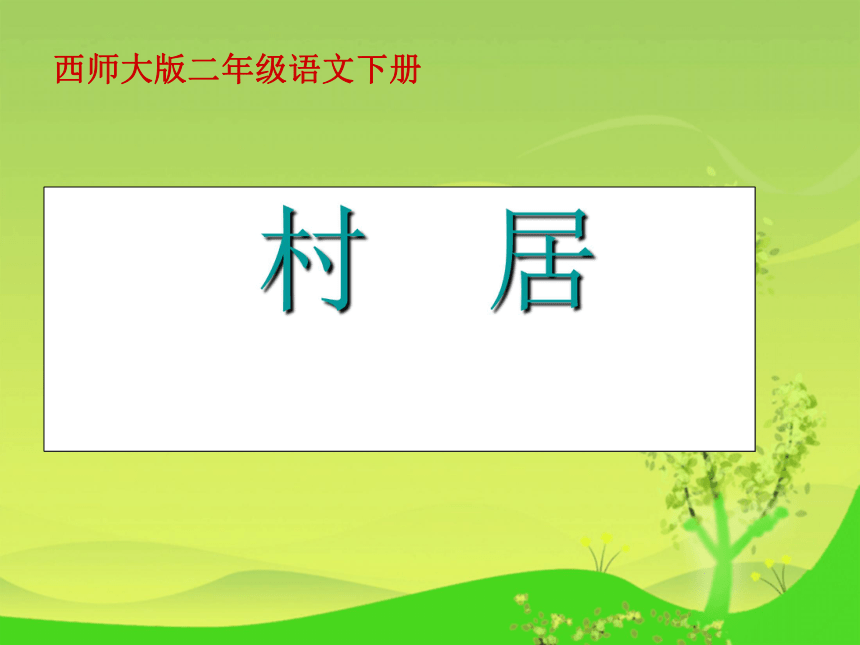 西师大版二年级语文下册

村　居